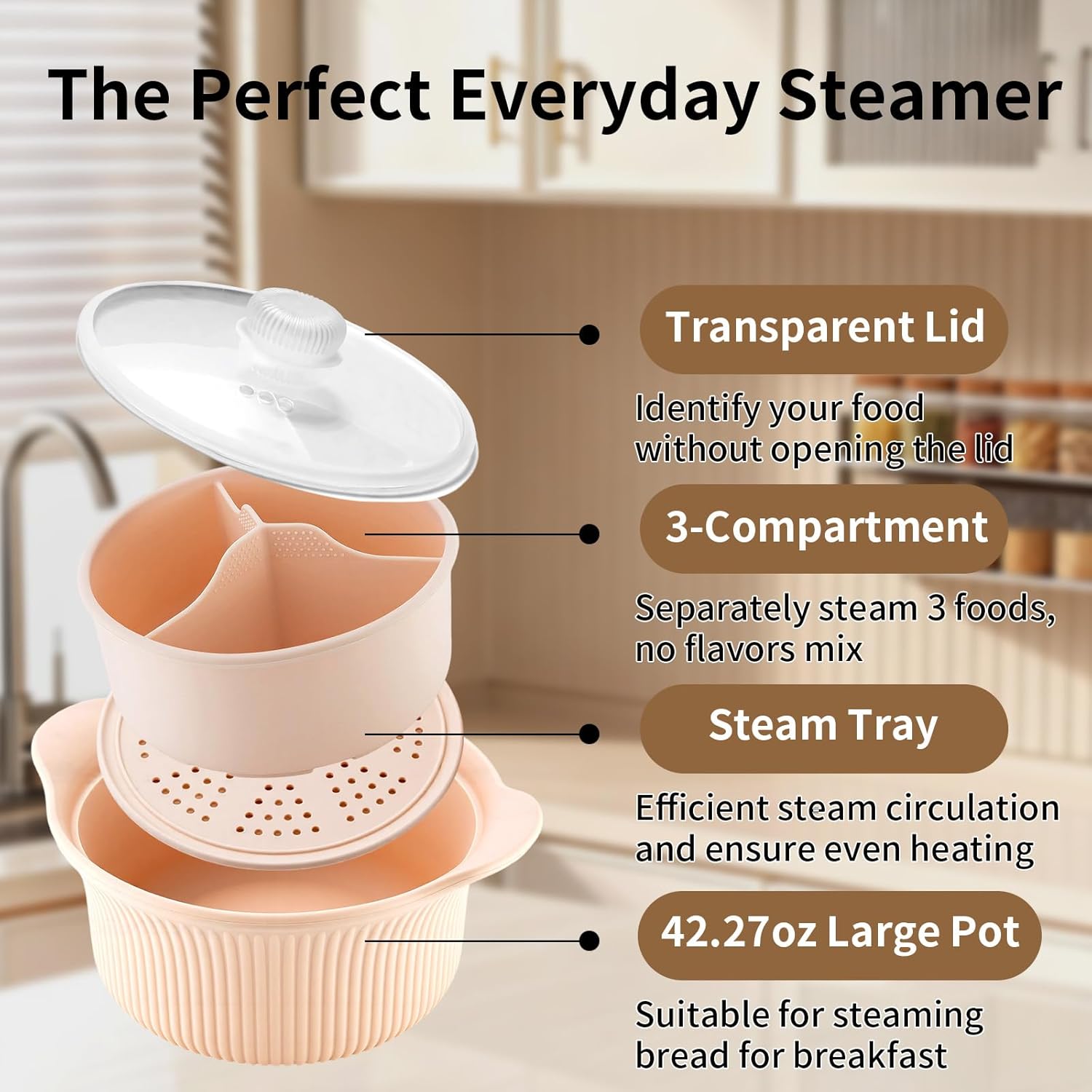 The Perfect Everyday Steamer

Transparent Lid

Identify your food without opening the lid

3-Compartment

Separately steam 3 foods, no flavors mix

Steam Tray

Efficient steam circulation and ensure even heating

42.27oz Large Pot

Suitable for steaming bread for breakfast